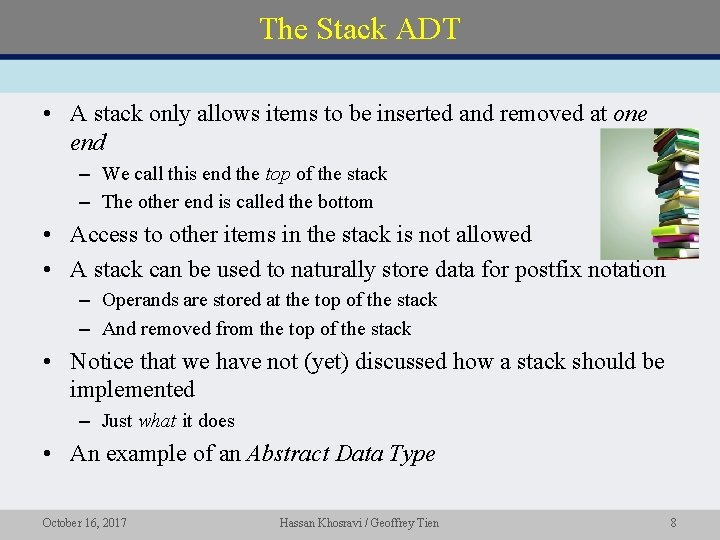 The Stack ADT

• A stack only allows items to be inserted and removed at one end
– We call this end the top of the stack
– The other end is called the bottom
• Access to other items in the stack is not allowed
• A stack can be used to naturally store data for postfix notation
– Operands are stored at the top of the stack
– And removed from the top of the stack
• Notice that we have not (yet) discussed how a stack should be implemented
– Just what it does
• An example of an Abstract Data Type

October 16, 2017

Hassan Khosravi / Geoffrey Tien

8